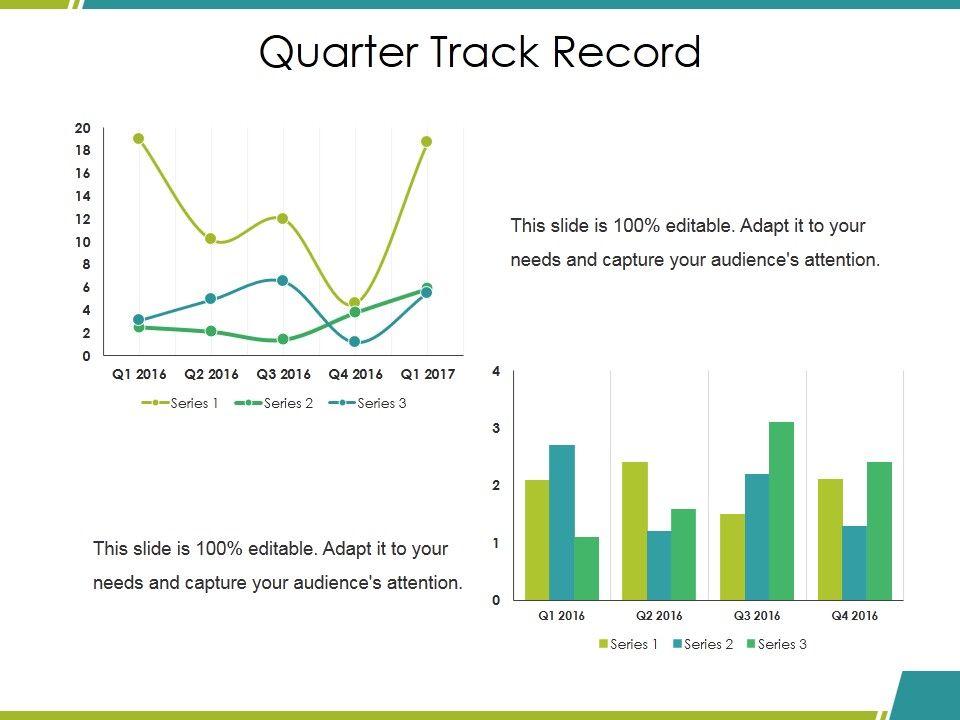 Quarter Track Record

20
18
16
14
12
10
8
6
4
2
0

Q1 2016 Q2 2016 Q3 2016 Q4 2016 Q1 2017

Series 1 Series 2 Series 3

This slide is 100% editable. Adapt it to your needs and capture your audience's attention.

4
3
2
1
0

Q1 2016 Q2 2016 Q3 2016 Q4 2016

Series 1 Series 2 Series 3

This slide is 100% editable. Adapt it to your needs and capture your audience's attention.